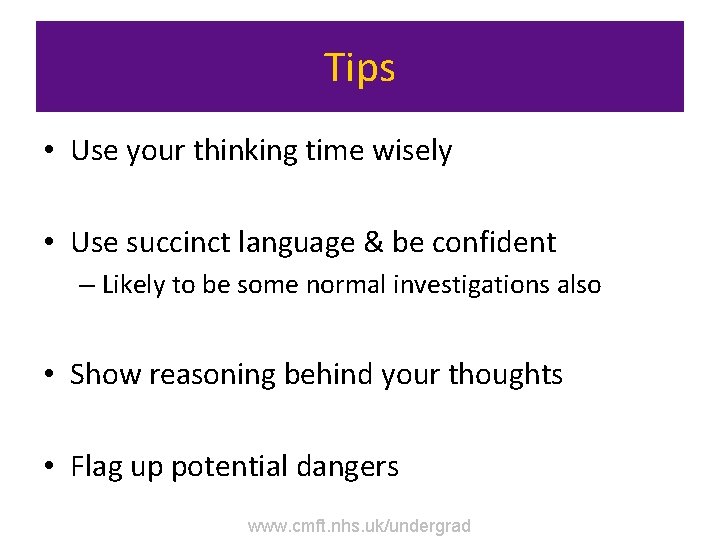 Tips

• Use your thinking time wisely

• Use succinct language & be confident
– Likely to be some normal investigations also

• Show reasoning behind your thoughts

• Flag up potential dangers

www.cmft.nhs.uk/undergrad